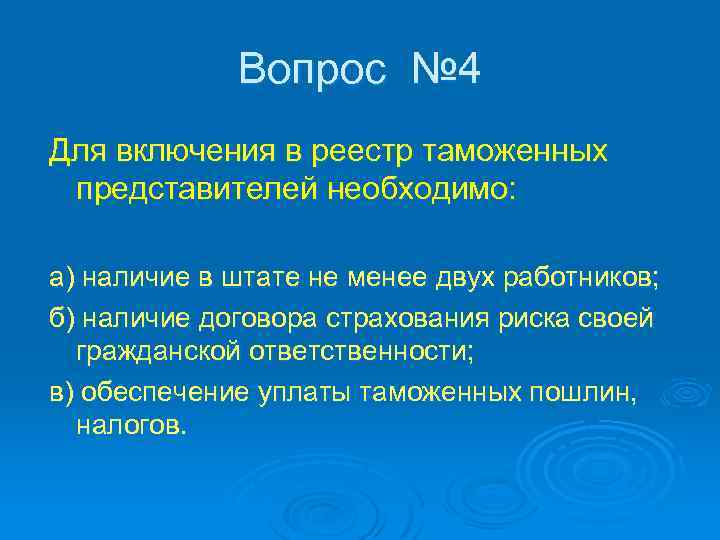 Вопрос №4

Для включения в реестр таможенных представителей необходимо:

а) наличие в штате не менее двух работников;

б) наличие договора страхования риска своей гражданской ответственности;

в) обеспечение уплаты таможенных пошлин, налогов.